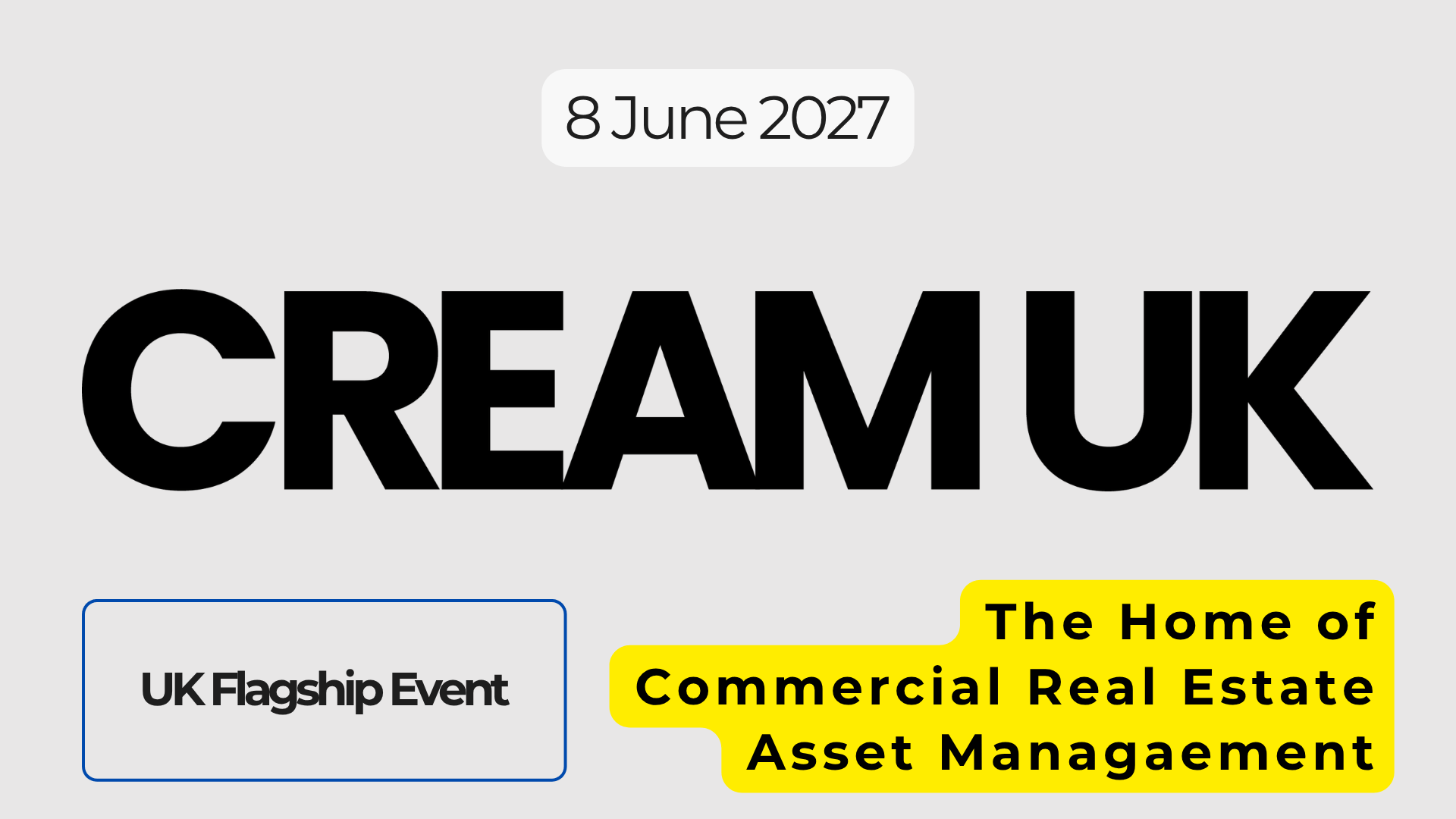 8 June 2027

CREAM UK

UK Flagship Event

The Home of Commercial Real Estate Asset Managaement